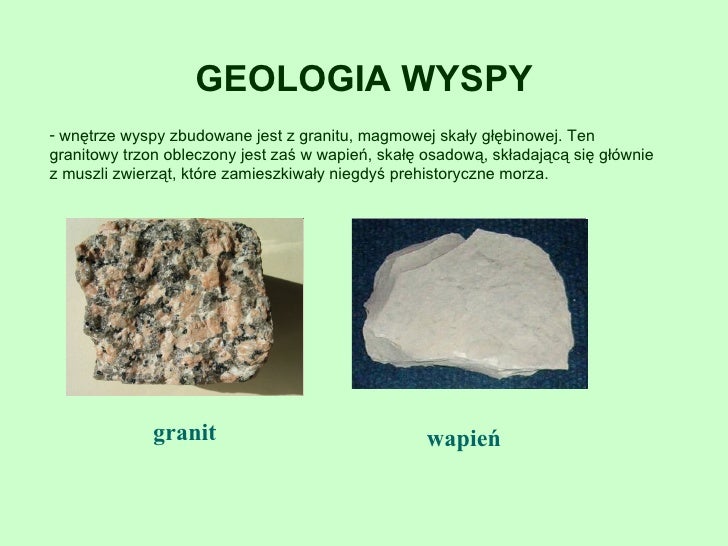 GEOLOGIA WYSPY

- wnętrze wyspy zbudowane jest z granitu, magmowej skały głębinowej. Ten granitowy trzon obleczony jest zaś w wapień, skałę osadową, składającą się głównie z muszli zwierząt, które zamieszkiwały niegdyś prehistoryczne morza.

granit

wapień